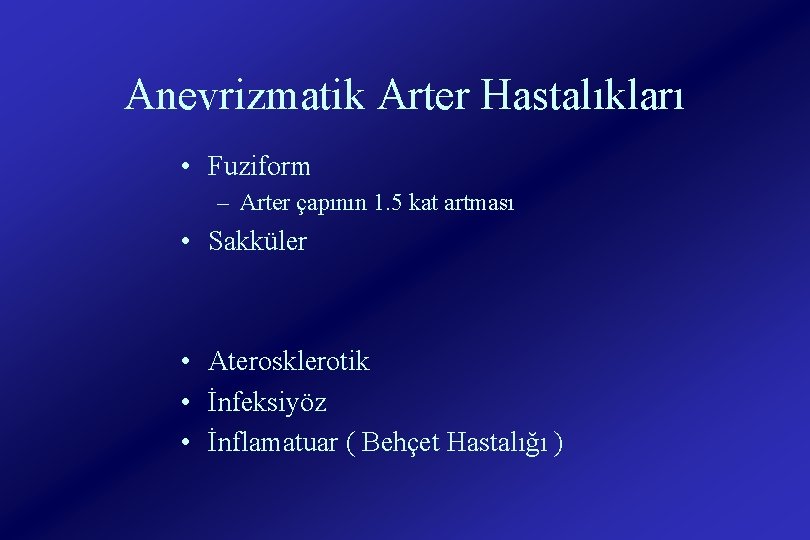 Anevrizmatik Arter Hastalıkları

• Fuziform
– Arter çapının 1.5 kat artması
• Sakküler

• Aterosklerotik
• İnfeksiyöz
• İnflamatuar ( Behçet Hastalığı )